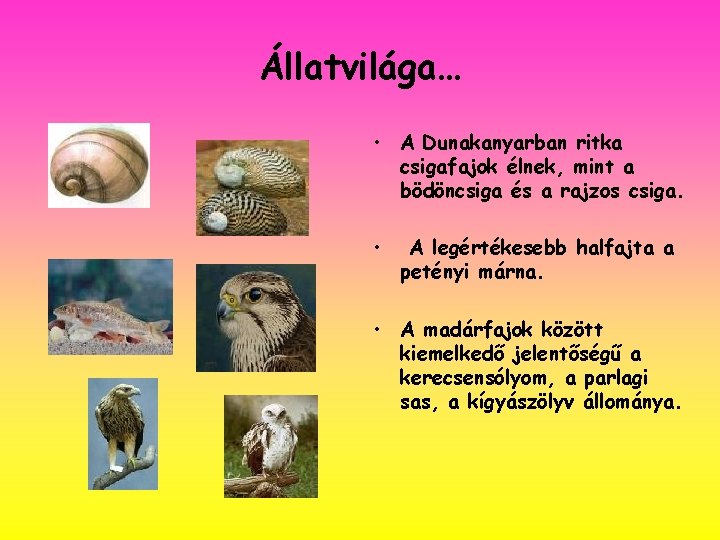 Állatvilága…

• A Dunakanyarban ritka csigafajok élnek, mint a bödöncsiga és a rajzos csiga.

• A legértékesebb halfajta a petényi márna.

• A madárfajok között kiemelkedő jelentőségű a kerecsensólyom, a parlagi sas, a kígyászölyv állománya.